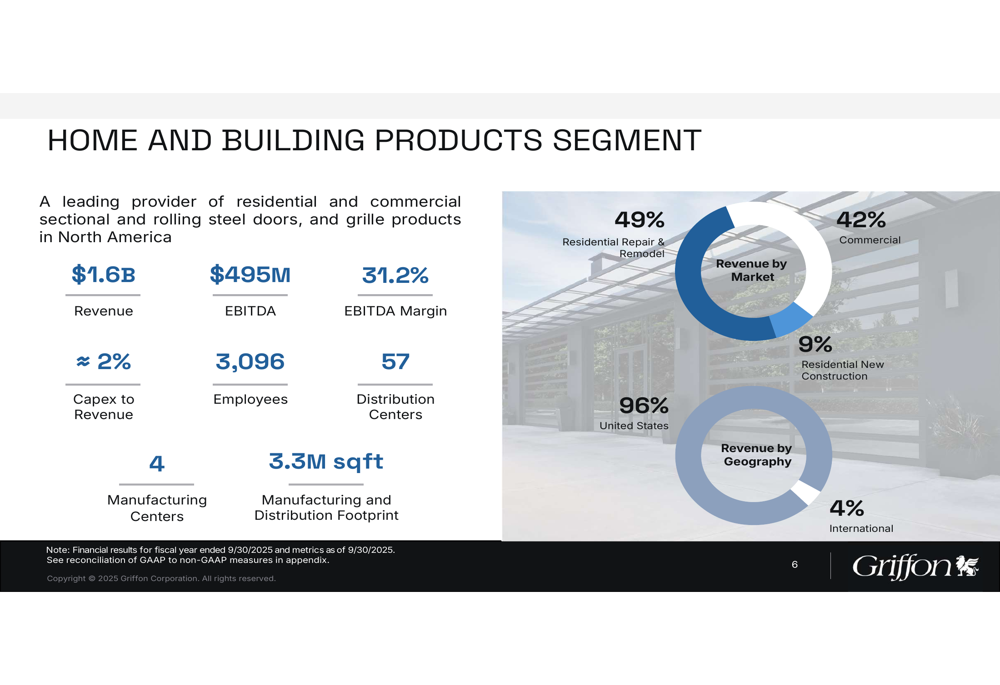 HOME AND BUILDING PRODUCTS SEGMENT

A leading provider of residential and commercial sectional and rolling steel doors, and grille products in North America

$1.6B
Revenue

$495M
EBITDA

31.2%
EBITDA Margin

≈ 2%
Capex to Revenue

3,096
Employees

57
Distribution Centers

4
Manufacturing Centers

3.3M sqft
Manufacturing and Distribution Footprint

49%
Residential Repair & Remodel

42%
Commercial

Revenue by Market

9%
Residential New Construction

96%
United States

Revenue by Geography

4%
International

Note: Financial results for fiscal year ended 9/30/2025 and metrics as of 9/30/2025.
See reconciliation of GAAP to non-GAAP measures in appendix.

Copyright © 2025 Griffon Corporation. All rights reserved.

6

Griffon